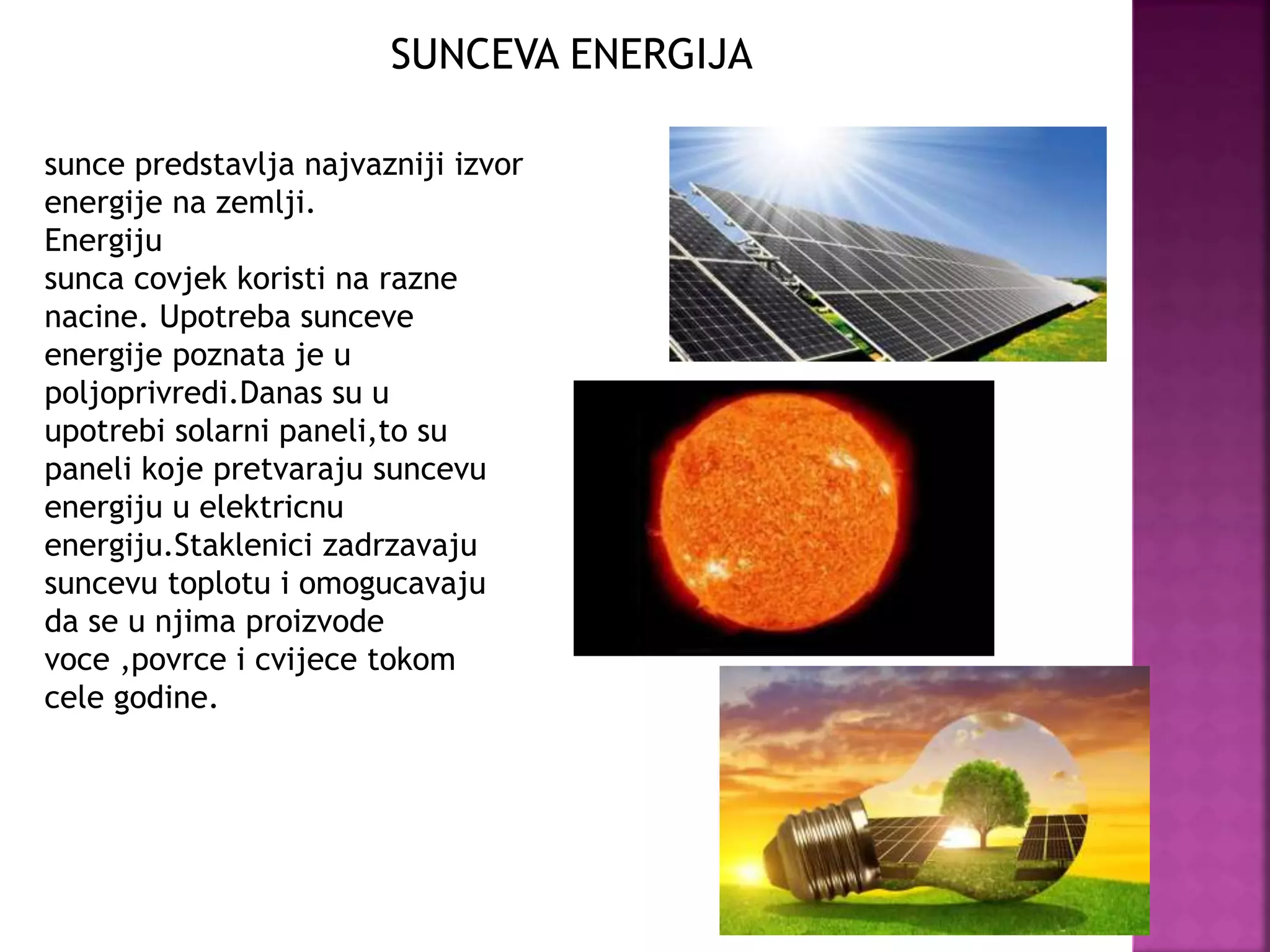 SUNCEVA ENERGIJA

sunce predstavlja najvazniji izvor energije na zemlji.
Energiju
sunca covjek koristi na razne nacine. Upotreba sunceve energije poznata je u poljoprivredi.Danas su u upotrebi solarni paneli,to su paneli koje pretvaraju suncevu energiju u elektricnu energiju.Staklenici zadrzavaju suncevu toplotu i omogucavaju da se u njima proizvode voce ,povrce i cvijece tokom cele godine.